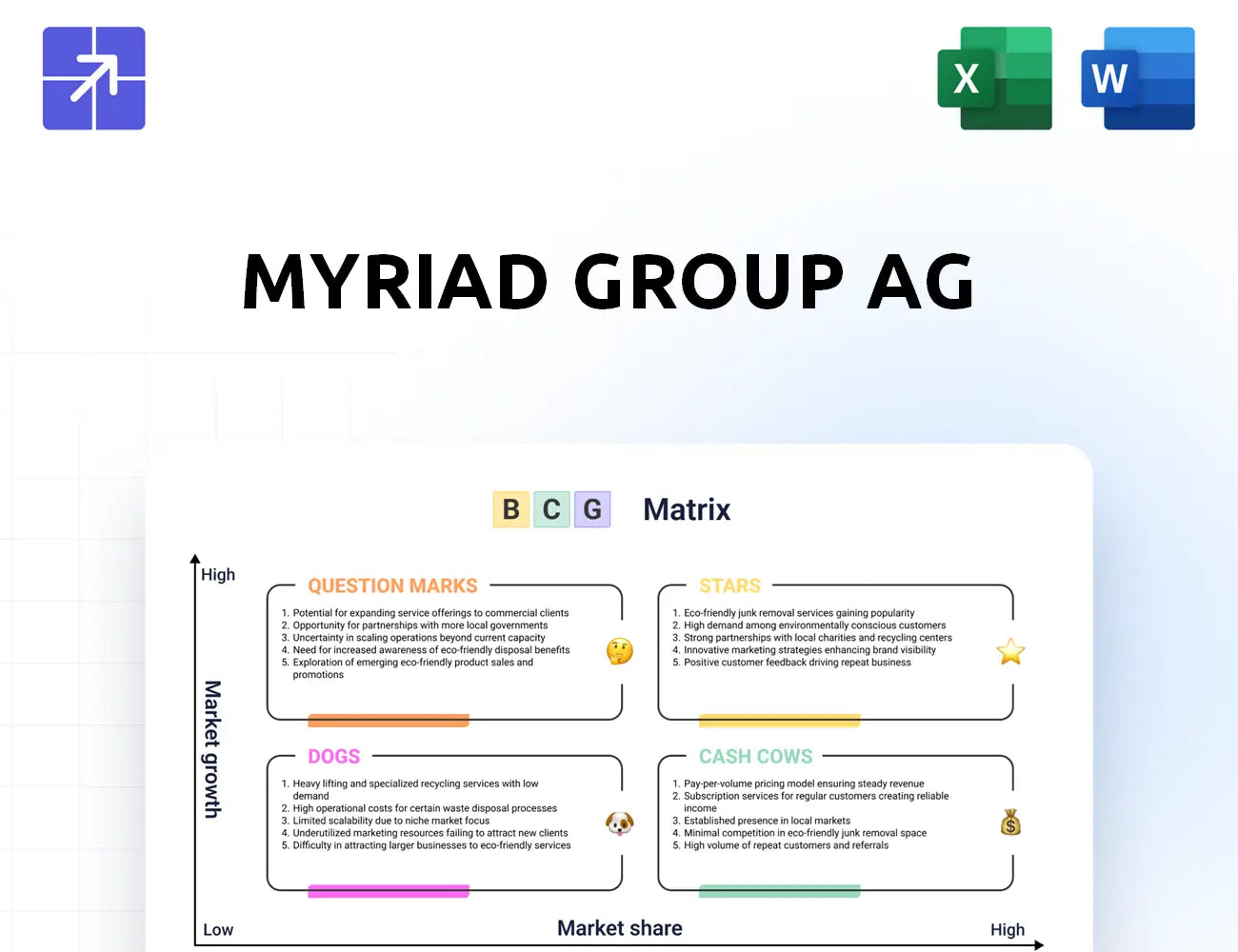 X

W

MYRIAD GROUP AG

B C G Matrix

High

Market growth

QUESTION MARKS

1. Potential for expanding service offerings to commercial clients
2. Opportunity for partnerships with more local governments
3. Uncertainty in scaling operations beyond current capacity
4. Need for increased awareness of eco-friendly disposal benefits
5. Exploration of emerging eco-friendly product sales and promotions

STARS

1. Eco-friendly junk removal services gaining popularity
2. High demand among environmentally conscious customers
3. Strong partnerships with local charities and recycling centers
4. Innovative marketing strategies enhancing brand visibility
5. Positive customer feedback driving repeat business

DOGS

1. Heavy lifting and specialized recycling services with low demand
2. High operational costs for certain waste disposal processes
3. Limited scalability due to niche market focus
4. Underutilized marketing resources failing to attract new clients
5. Difficulty in attracting larger businesses to eco-friendly services

CASH COWS

1. Pay-per-volume pricing model ensuring steady revenue
2. Subscription services for regular customers creating reliable income
3. Established presence in local markets
4. Minimal competition in eco-friendly junk removal space
5. High volume of repeat customers and referrals

Low

Market share

High